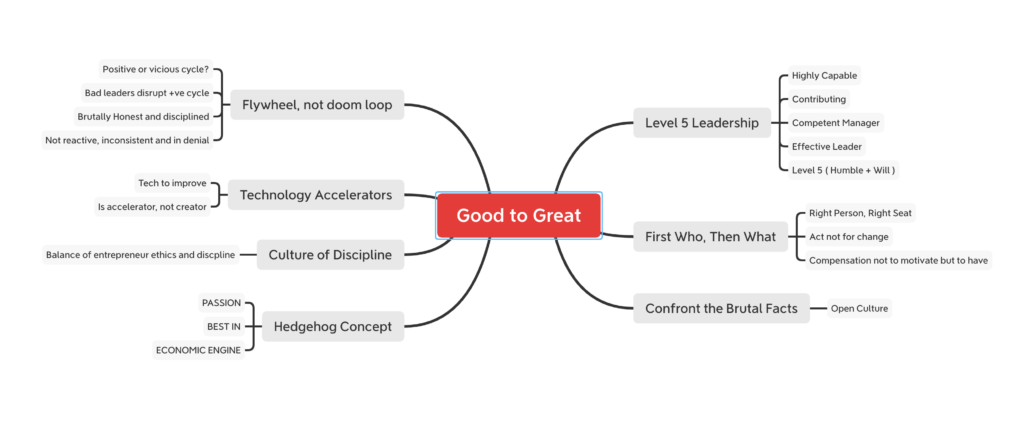 Good to Great

Level 5 Leadership
Highly Capable
Contributing
Competent Manager
Effective Leader
Level 5 ( Humble + Will )

First Who, Then What
Right Person, Right Seat
Act not for change
Compensation not to motivate but to have

Confront the Brutal Facts
Open Culture

Flywheel, not doom loop
Positive or vicious cycle?
Bad leaders disrupt +ve cycle
Brutally Honest and disciplined
Not reactive, inconsistent and in denial

Technology Accelerators
Tech to improve
Is accelerator, not creator

Culture of Discipline
Balance of entrepreneur ethics and discpline

Hedgehog Concept
PASSION
BEST IN
ECONOMIC ENGINE